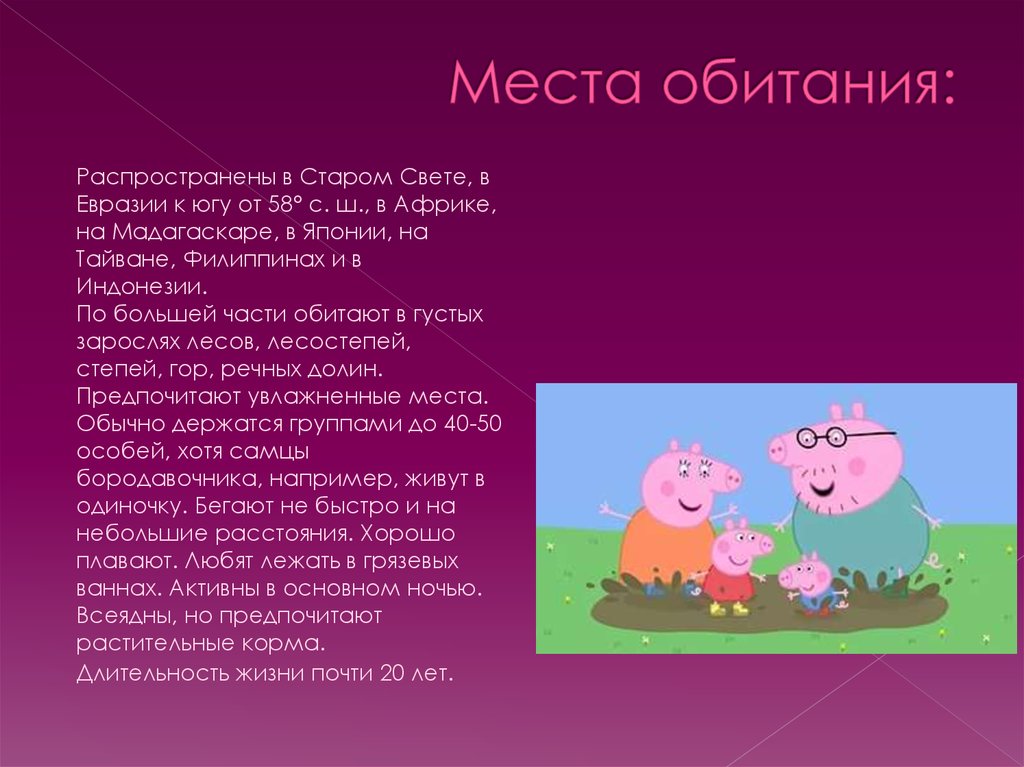 Места обитания:

Распространены в Старом Свете, в Евразии к югу от 58° с. ш., в Африке, на Мадагаскаре, в Японии, на Тайване, Филиппинах и в Индонезии.
По большей части обитают в густых зарослях лесов, лесостепей, степей, гор, речных долин.
Предпочитают увлажненные места.
Обычно держатся группами до 40-50 особей, хотя самцы бородавочника, например, живут в одиночку. Бегают не быстро и на небольшие расстояния. Хорошо плавают. Любят лежать в грязевых ваннах. Активны в основном ночью.
Всеядны, но предпочитают растительные корма.
Длительность жизни почти 20 лет.